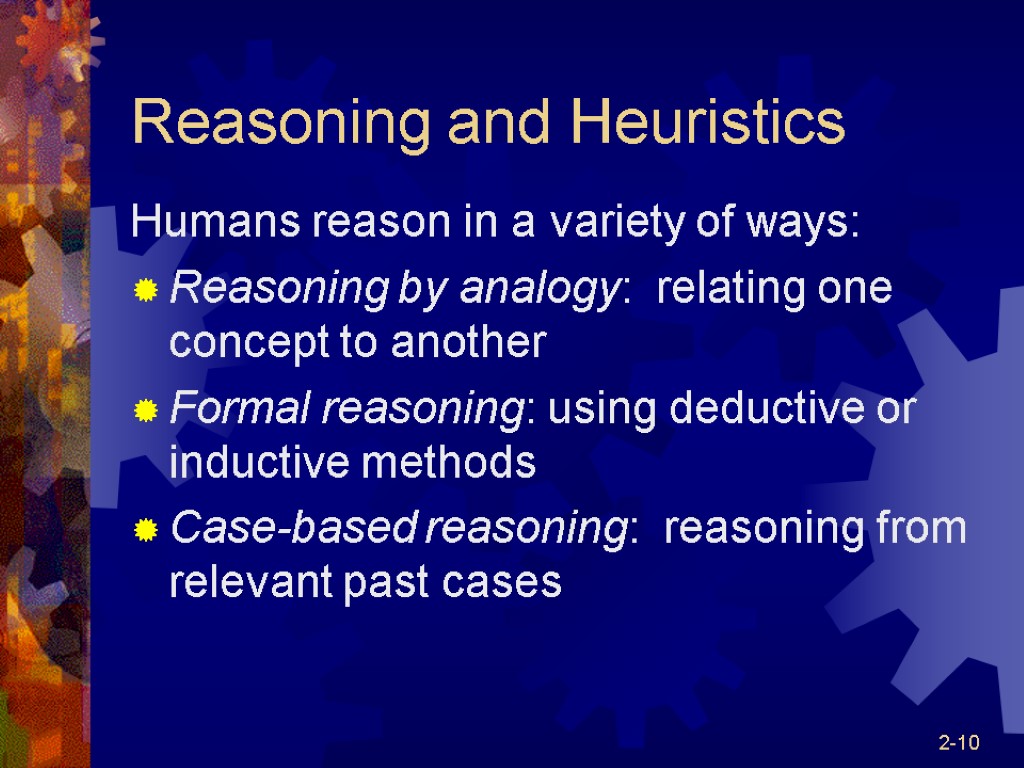 Reasoning and Heuristics

Humans reason in a variety of ways:

Reasoning by analogy: relating one concept to another

Formal reasoning: using deductive or inductive methods

Case-based reasoning: reasoning from relevant past cases

2-10